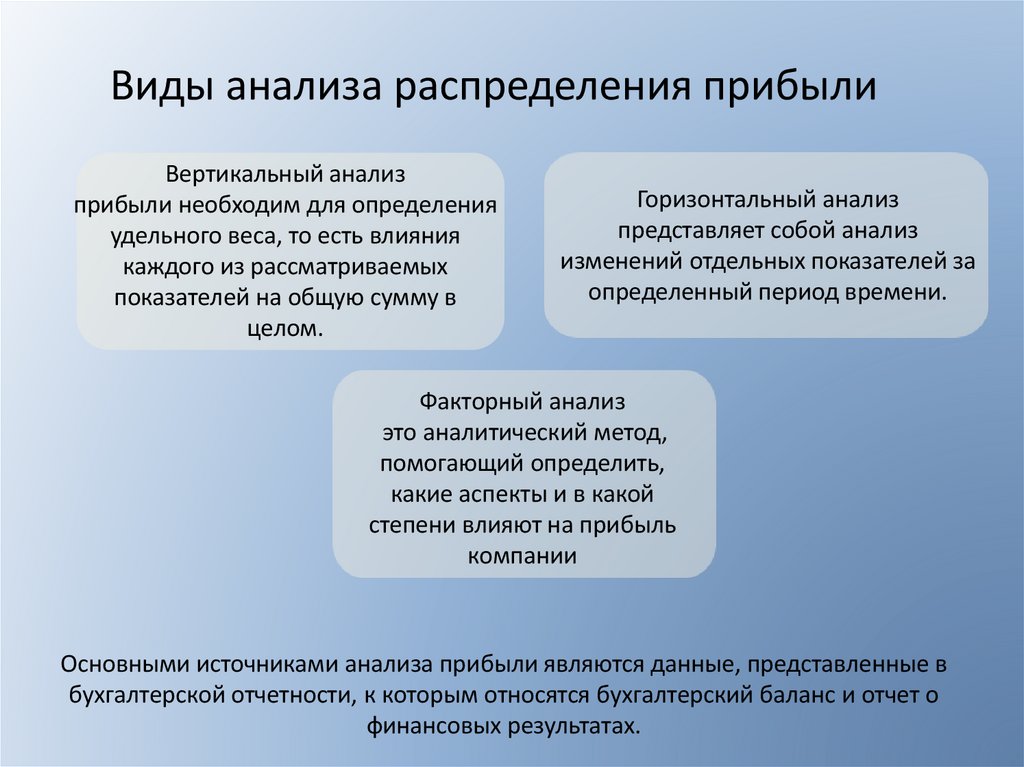 Виды анализа распределения прибыли

Вертикальный анализ
прибыли необходим для определения удельного веса, то есть влияния каждого из рассматриваемых показателей на общую сумму в целом.

Горизонтальный анализ
представляет собой анализ изменений отдельных показателей за определенный период времени.

Факторный анализ
это аналитический метод, помогающий определить, какие аспекты и в какой степени влияют на прибыль компании

Основными источниками анализа прибыли являются данные, представленные в бухгалтерской отчетности, к которым относятся бухгалтерский баланс и отчет о финансовых результатах.